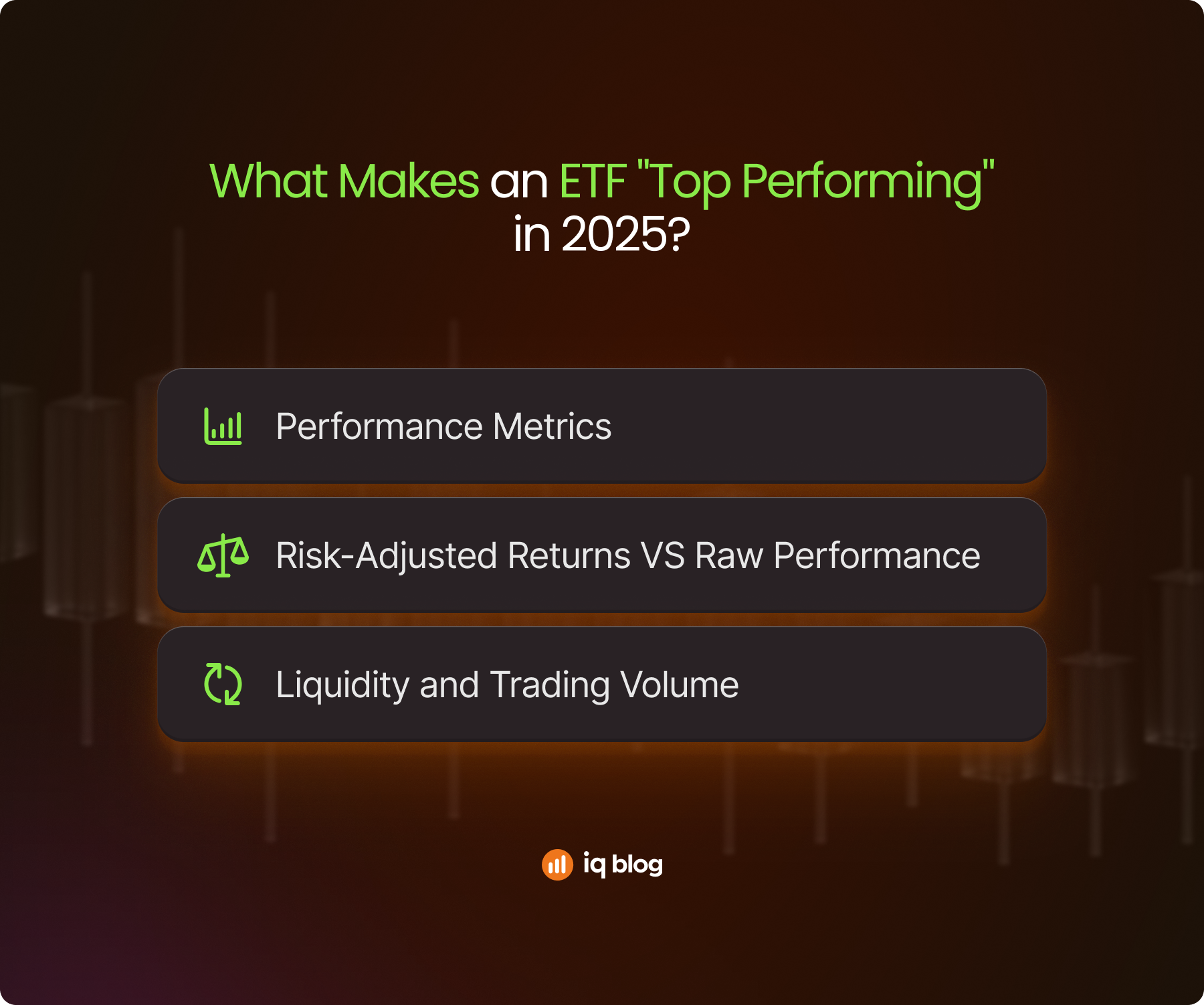 What Makes an ETF "Top Performing" in 2025?

Performance Metrics

Risk-Adjusted Returns VS Raw Performance

Liquidity and Trading Volume

iq blog